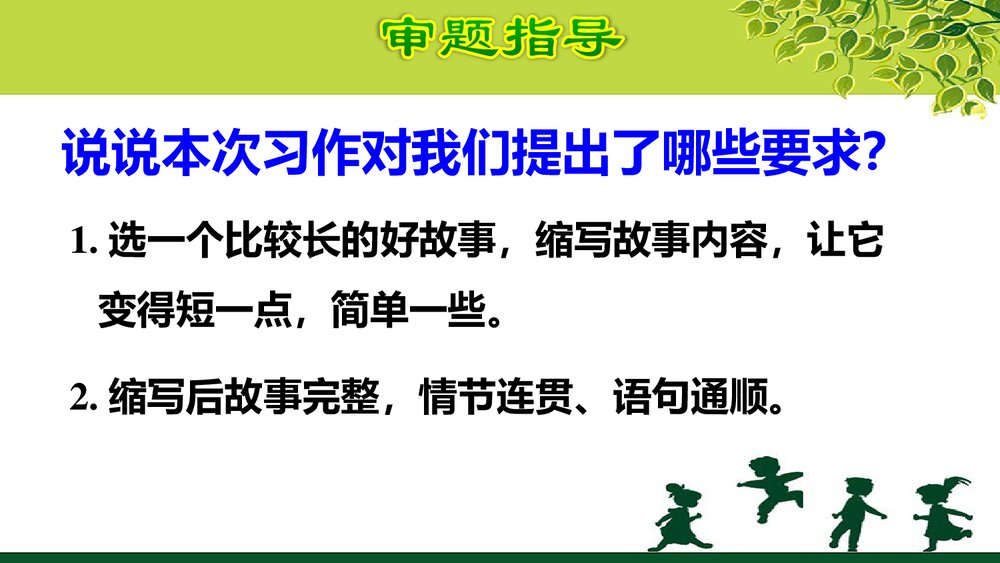 审题指导

说说本次习作对我们提出了哪些要求?

1. 选一个比较长的好故事，缩写故事内容，让它变得短一点，简单一些。

2. 缩写后故事完整，情节连贯、语句通顺。